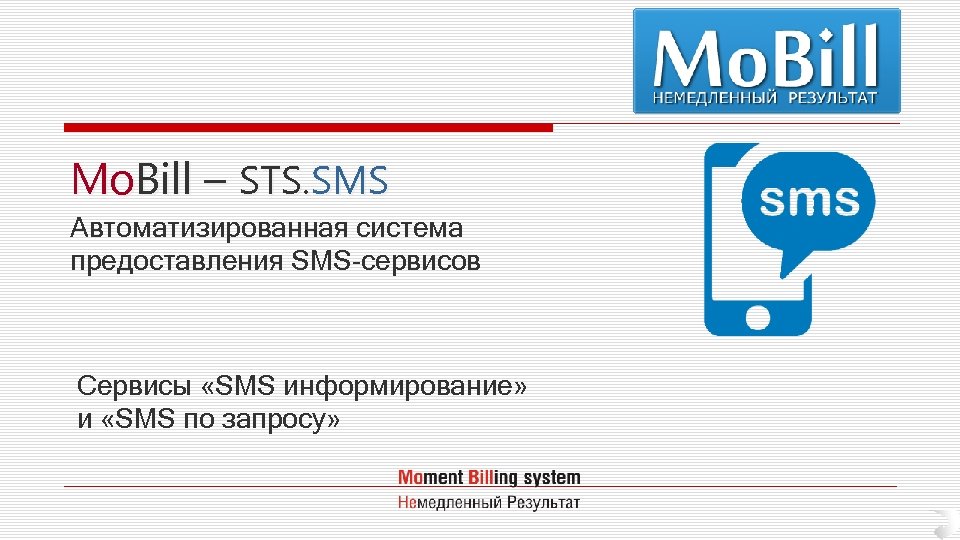 MoBill
НЕМЕДЛЕННЫЙ РЕЗУЛЬТАТ

MoBill – STS.SMS

Автоматизированная система предоставления SMS-сервисов

sms

Сервисы «SMS информирование» и «SMS по запросу»

Moment Billing system
Немедленный Результат